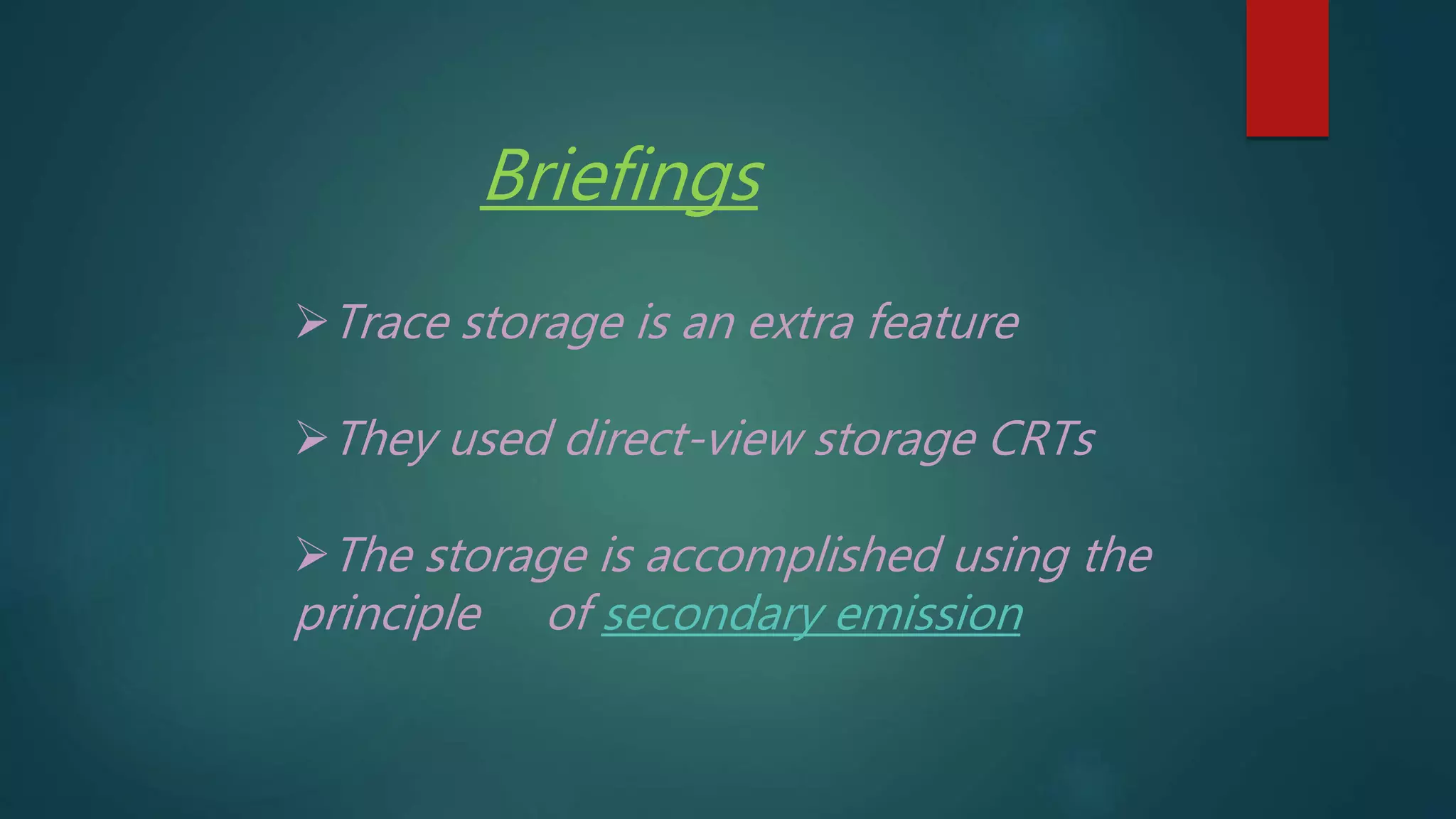 Briefings

➢ Trace storage is an extra feature

➢ They used direct-view storage CRTs

➢ The storage is accomplished using the principle of secondary emission